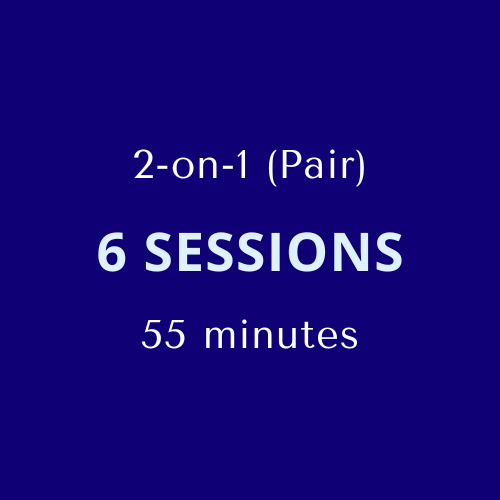 2-on-1 (Pair)

6 SESSIONS

55 minutes